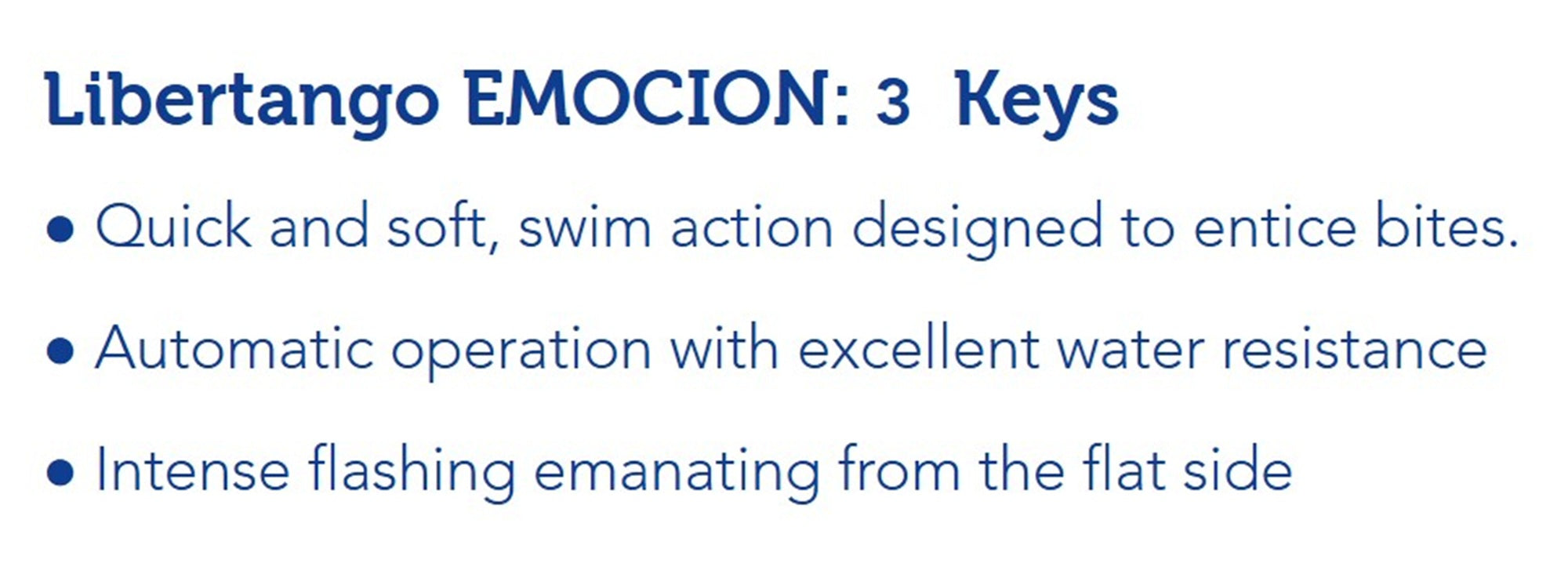 Libertango EMOCION: 3 Keys

• Quick and soft, swim action designed to entice bites.

• Automatic operation with excellent water resistance

• Intense flashing emanating from the flat side